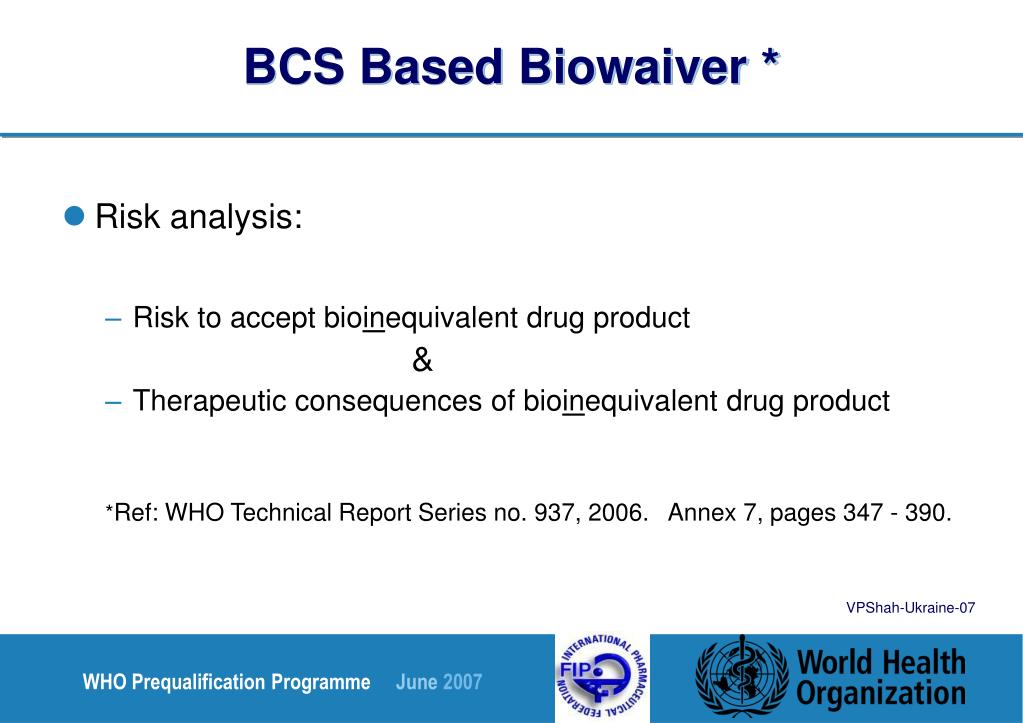 BCS Based Biowaiver *

Risk analysis:

– Risk to accept bioinequivalent drug product
&
– Therapeutic consequences of bioinequivalent drug product

*Ref: WHO Technical Report Series no. 937, 2006. Annex 7, pages 347 - 390.

VPShah-Ukraine-07

WHO Prequalification Programme June 2007

INTERNATIONAL PHARMACEUTICAL FEDERATION FIP

World Health Organization